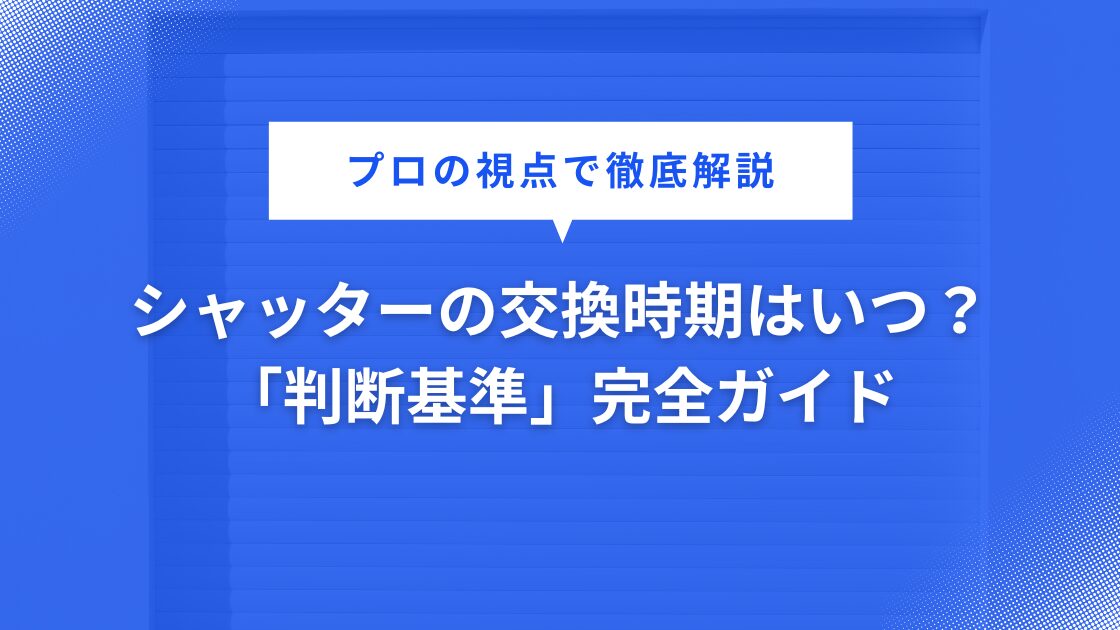 プロの視点で徹底解説

シャッターの交換時期はいつ？
「判断基準」完全ガイド